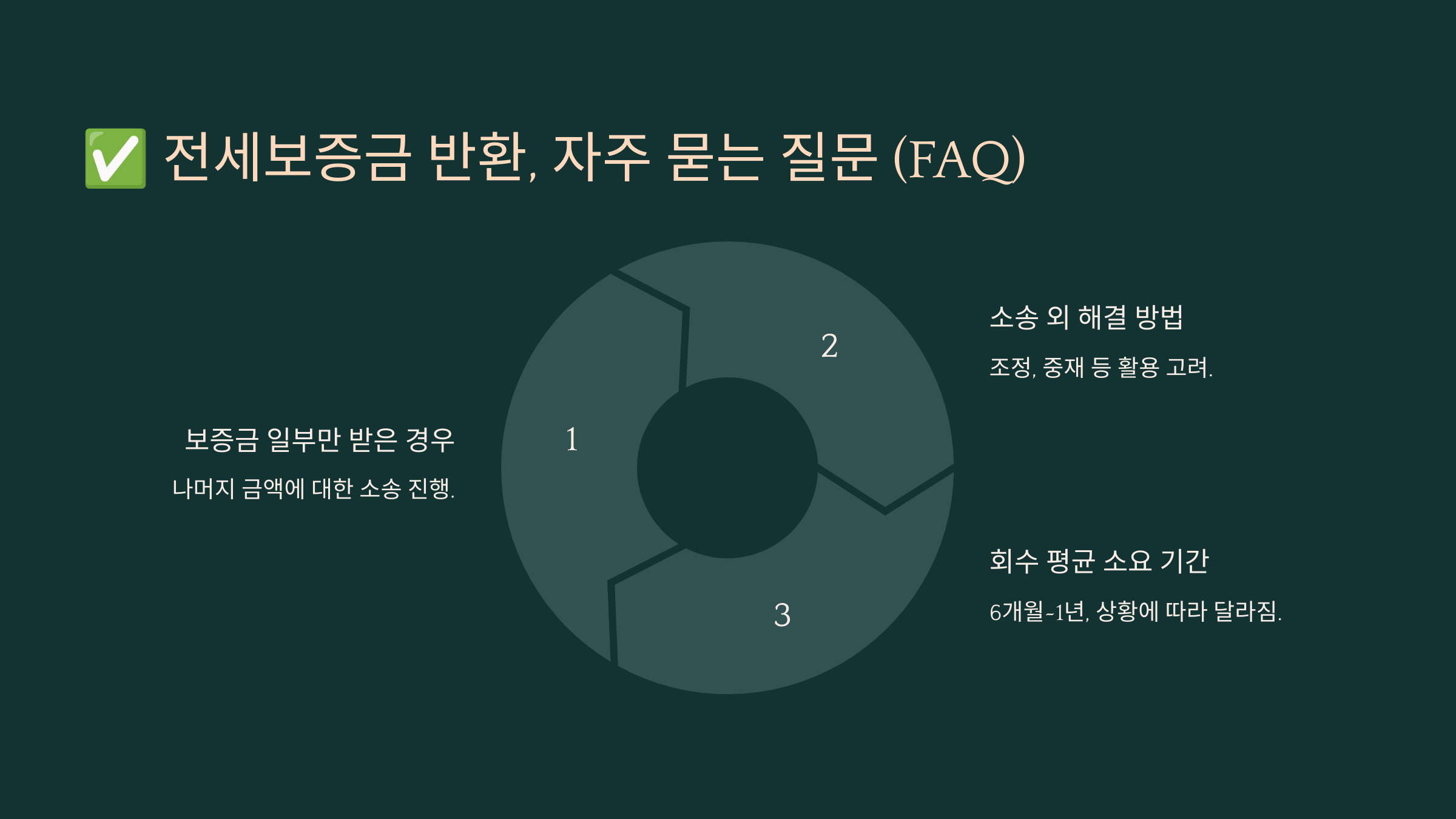 ✅ 전세보증금 반환, 자주 묻는 질문 (FAQ)

1

보증금 일부만 받은 경우

나머지 금액에 대한 소송 진행.

2

소송 외 해결 방법

조정, 중재 등 활용 고려.

3

회수 평균 소요 기간

6개월~1년, 상황에 따라 달라짐.